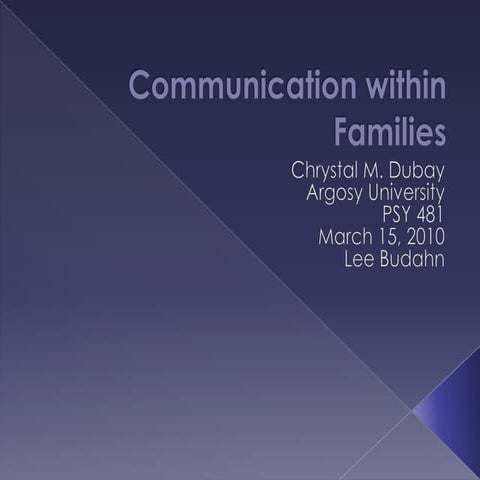 Communication within Families

Chrystal M. Dubay
Argosy University
PSY 481
March 15, 2010
Lee Budahn